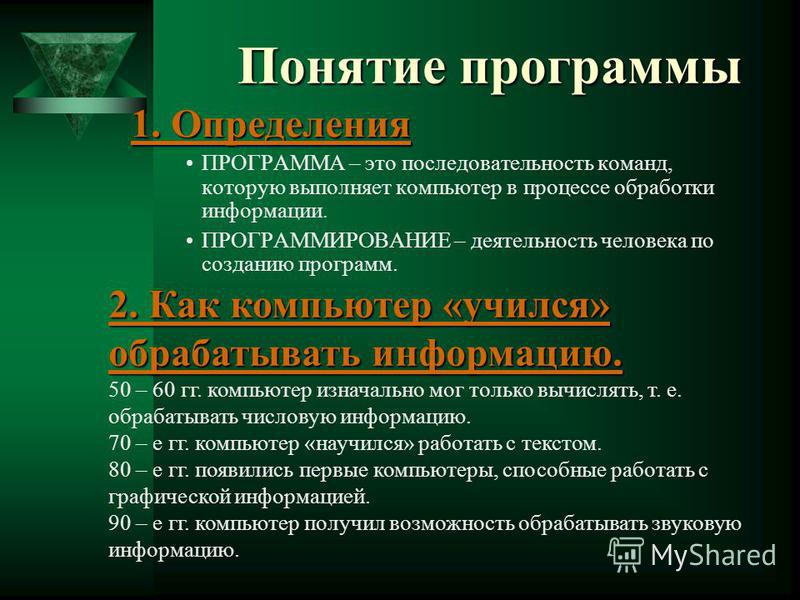 Понятие программы

1. Определения

• ПРОГРАММА – это последовательность команд, которую выполняет компьютер в процессе обработки информации.

• ПРОГРАММИРОВАНИЕ – деятельность человека по созданию программ.

2. Как компьютер «учился» обрабатывать информацию.

50 – 60 гг. компьютер изначально мог только вычислять, т. е. обрабатывать числовую информацию.
70 – е гг. компьютер «научился» работать с текстом.
80 – е гг. появились первые компьютеры, способные работать с графической информацией.
90 – е гг. компьютер получил возможность обрабатывать звуковую информацию.

MyShared